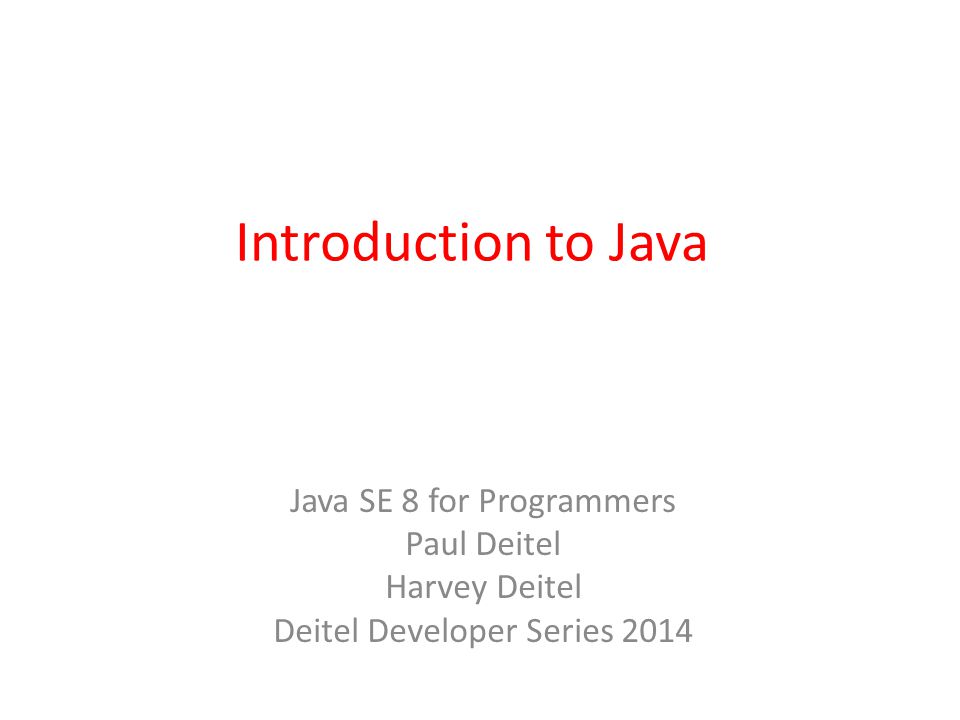 Introduction to Java

Java SE 8 for Programmers
Paul Deitel
Harvey Deitel
Deitel Developer Series 2014